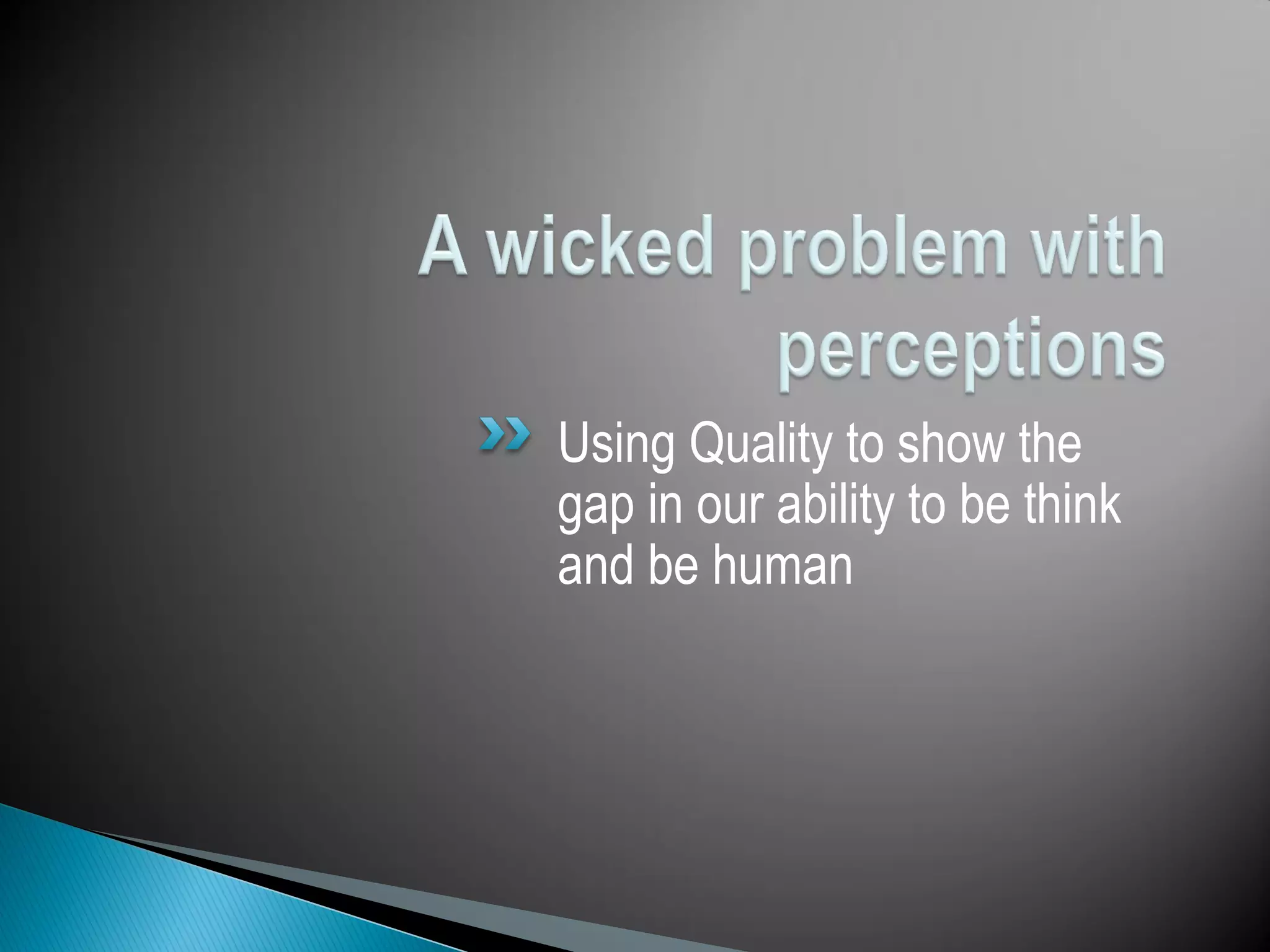 A wicked problem with perceptions

Using Quality to show the gap in our ability to be think and be human